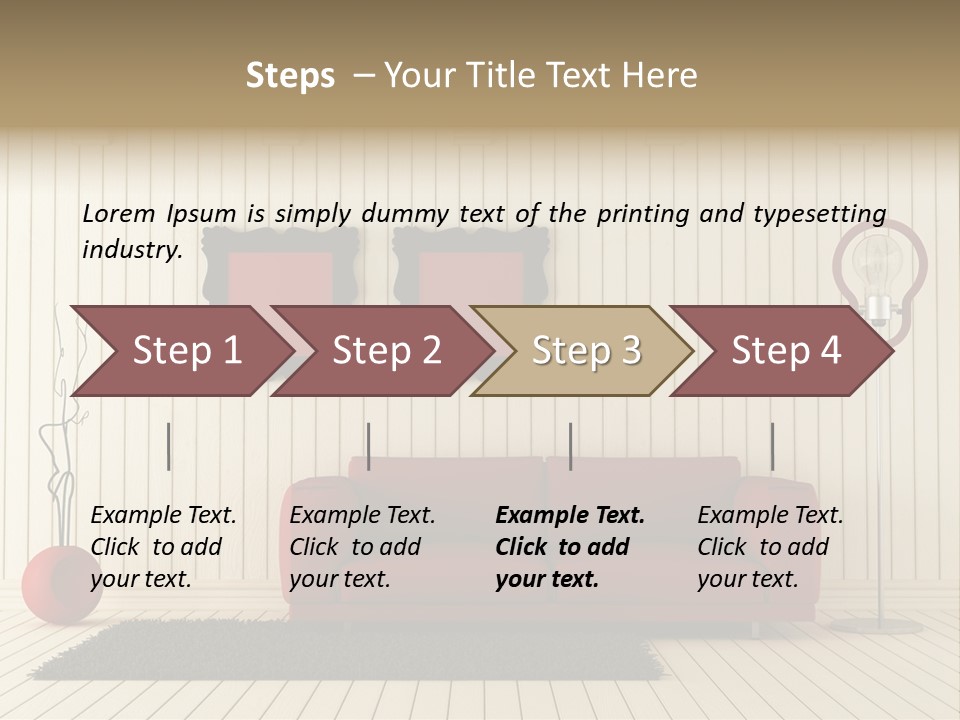 Steps – Your Title Text Here

Lorem Ipsum is simply dummy text of the printing and typesetting industry.

Step 1

Step 2

Step 3

Step 4

Example Text. Click to add your text.

Example Text. Click to add your text.

Example Text. Click to add your text.

Example Text. Click to add your text.